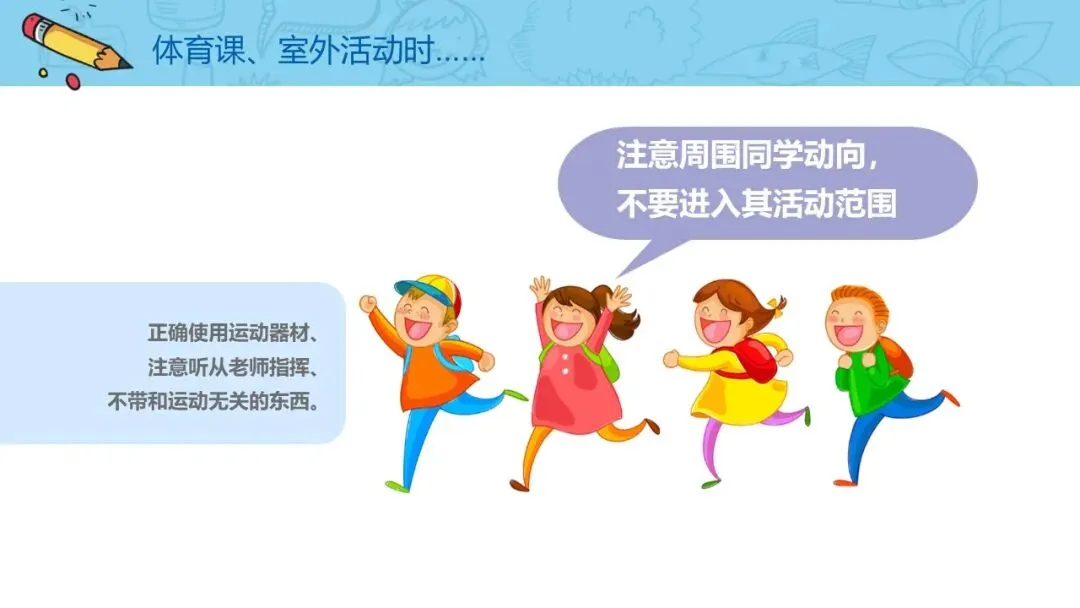 体育课、室外活动时……

注意周围同学动向，
不要进入其活动范围

正确使用运动器材、
注意听从老师指挥、
不带和运动无关的东西。